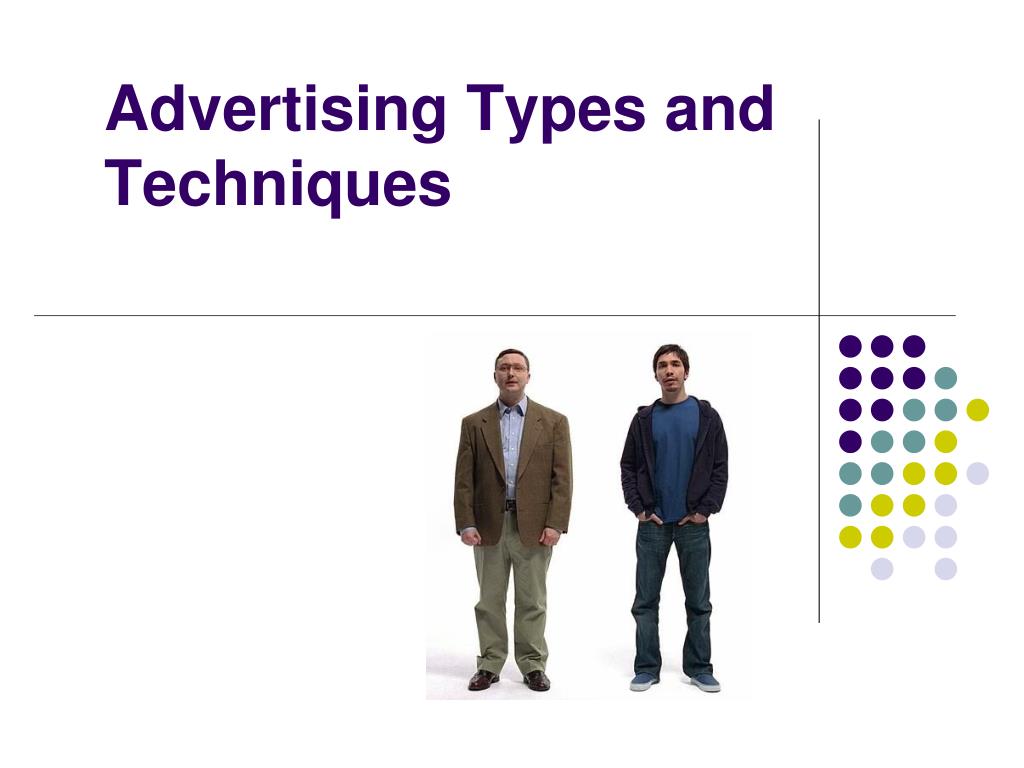 Advertising Types and Techniques